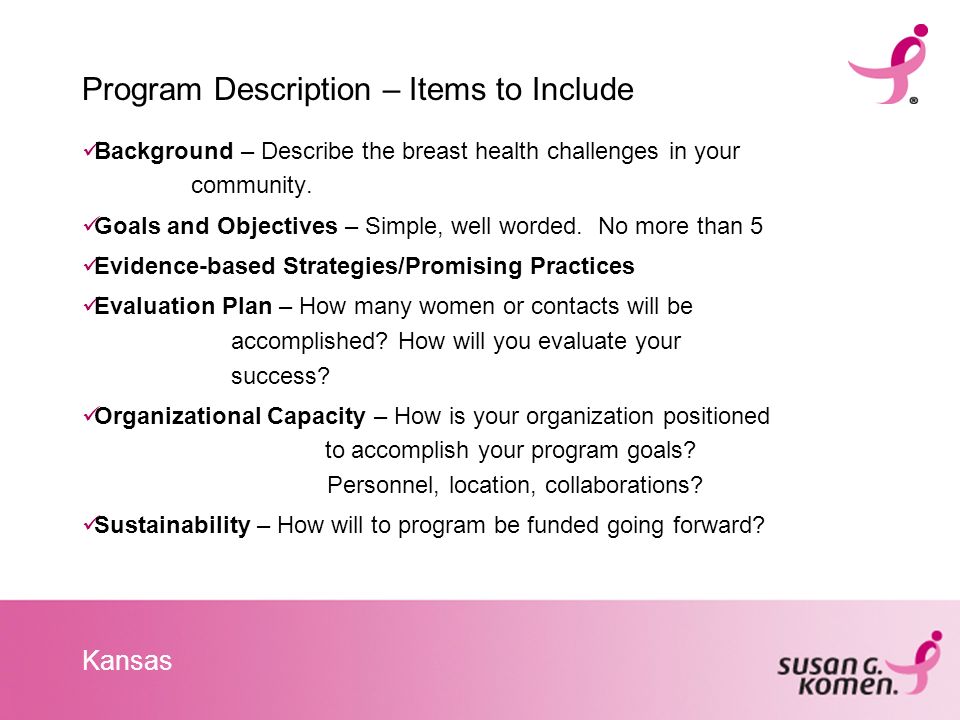 Program Description – Items to Include

✓Background – Describe the breast health challenges in your community.

✓Goals and Objectives – Simple, well worded. No more than 5

✓Evidence-based Strategies/Promising Practices

✓Evaluation Plan – How many women or contacts will be accomplished? How will you evaluate your success?

✓Organizational Capacity – How is your organization positioned to accomplish your program goals? Personnel, location, collaborations?

✓Sustainability – How will to program be funded going forward?

Kansas

susan G. komen.